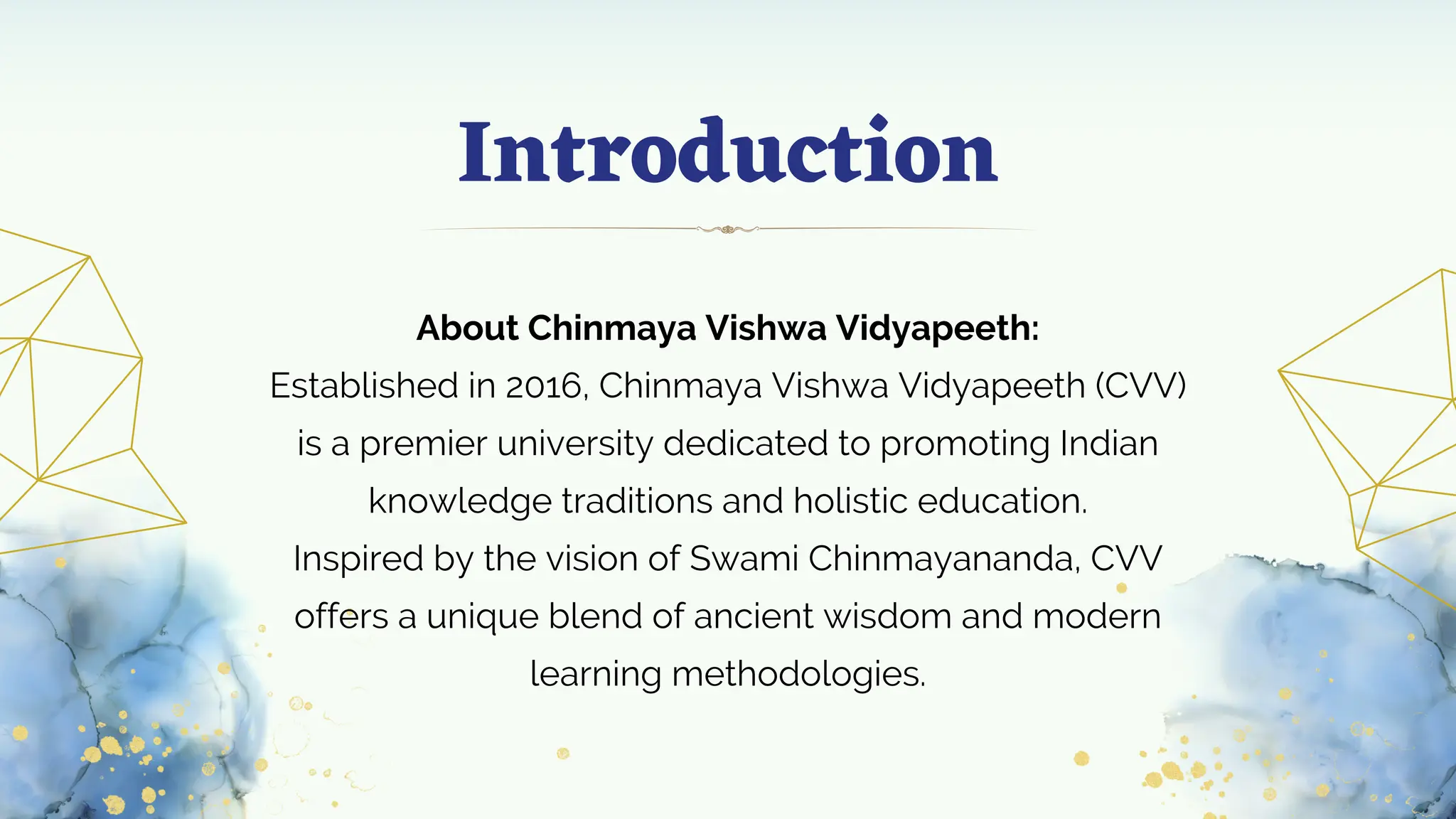 Introduction

About Chinmaya Vishwa Vidyapeeth:
Established in 2016, Chinmaya Vishwa Vidyapeeth (CVV) is a premier university dedicated to promoting Indian knowledge traditions and holistic education.
Inspired by the vision of Swami Chinmayananda, CVV offers a unique blend of ancient wisdom and modern learning methodologies.